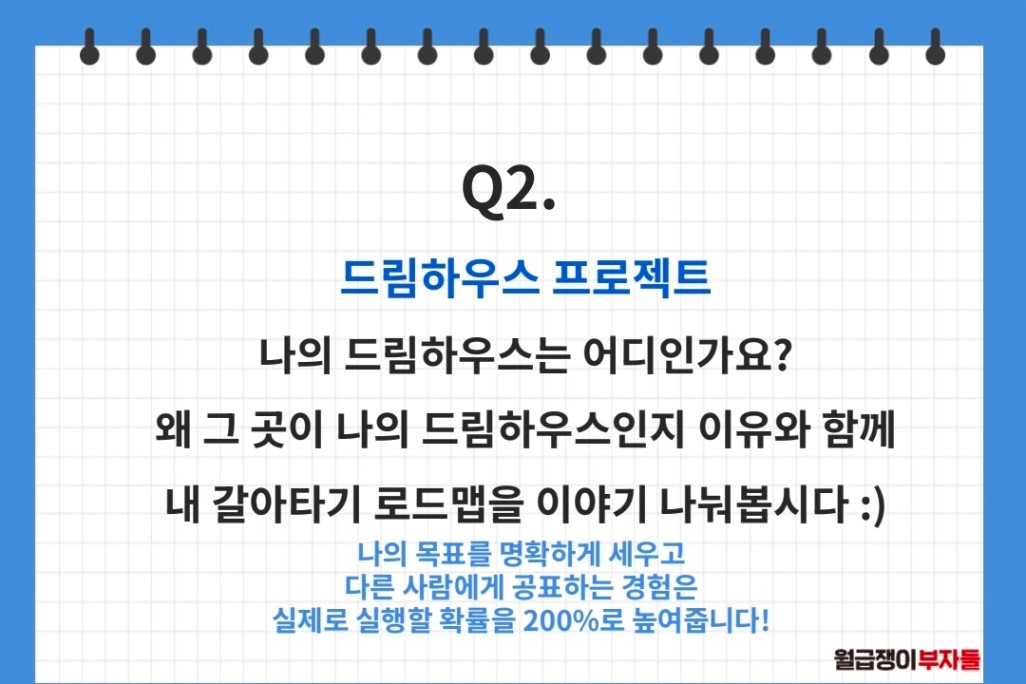 Q2.

드림하우스 프로젝트

나의 드림하우스는 어디인가요?
왜 그 곳이 나의 드림하우스인지 이유와 함께
내 갈아타기 로드맵을 이야기 나눠봅시다 :)

나의 목표를 명확하게 세우고
다른 사람에게 공표하는 경험은
실제로 실행할 확률을 200%로 높여줍니다!

월급쟁이부자들